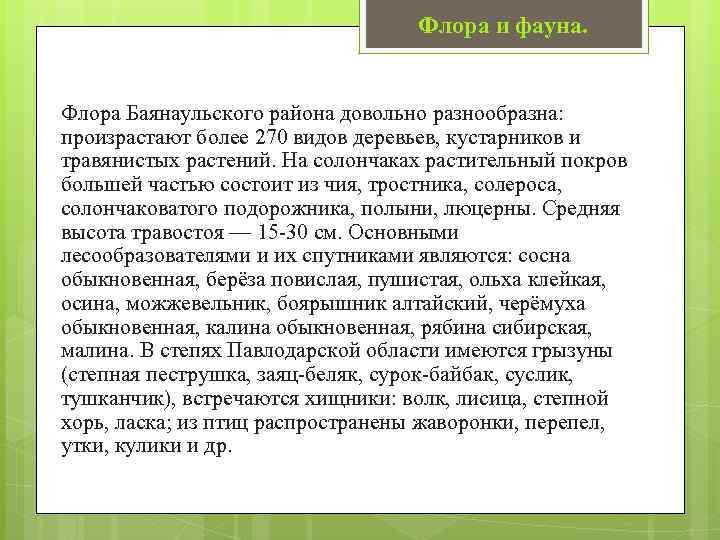 Флора и фауна.

Флора Баянаульского района довольно разнообразна: произрастают более 270 видов деревьев, кустарников и травянистых растений. На солончаках растительный покров большей частью состоит из чия, тростника, солероса, солончаковатого подорожника, полыни, люцерны. Средняя высота травостоя — 15-30 см. Основными лесообразователями и их спутниками являются: сосна обыкновенная, берёза повислая, пушистая, ольха клейкая, осина, можжевельник, боярышник алтайский, черёмуха обыкновенная, калина обыкновенная, рябина сибирская, малина. В степях Павлодарской области имеются грызуны (степная пеструшка, заяц-беляк, сурок-байбак, суслик, тушканчик), встречаются хищники: волк, лисица, степной хорь, ласка; из птиц распространены жаворонки, перепел, утки, кулики и др.